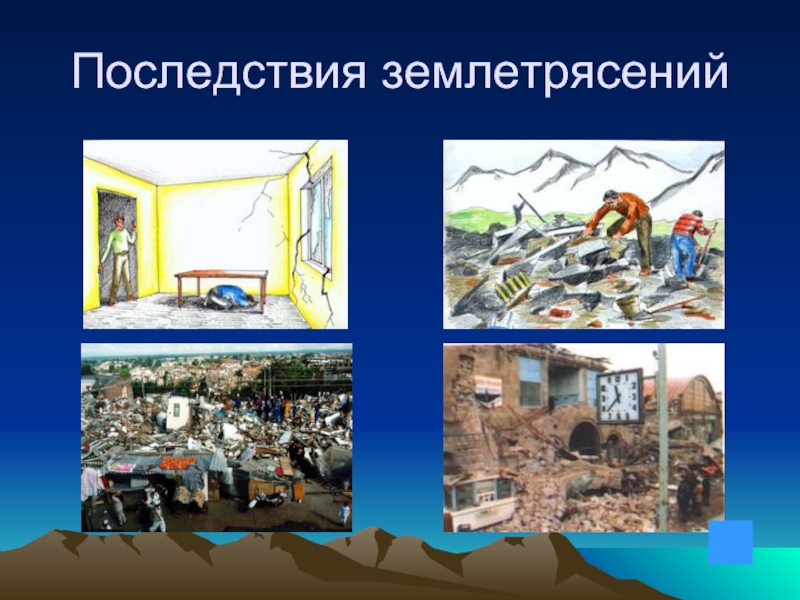 Последствия землетрясений